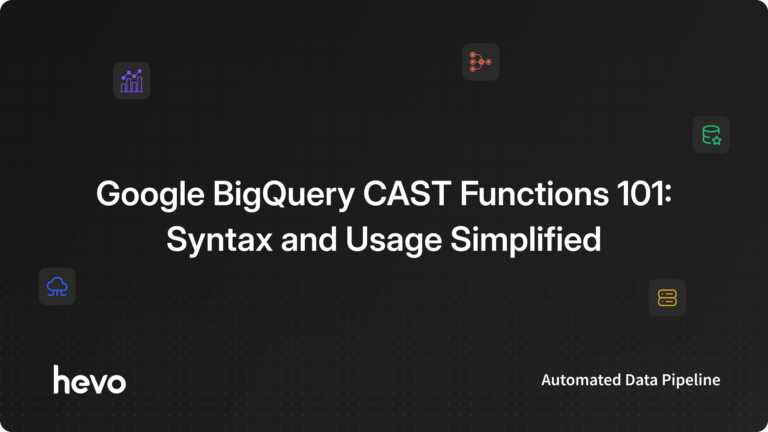 Google BigQuery CAST Functions 101: Syntax and Usage Simplified

hevo

Automated Data Pipeline